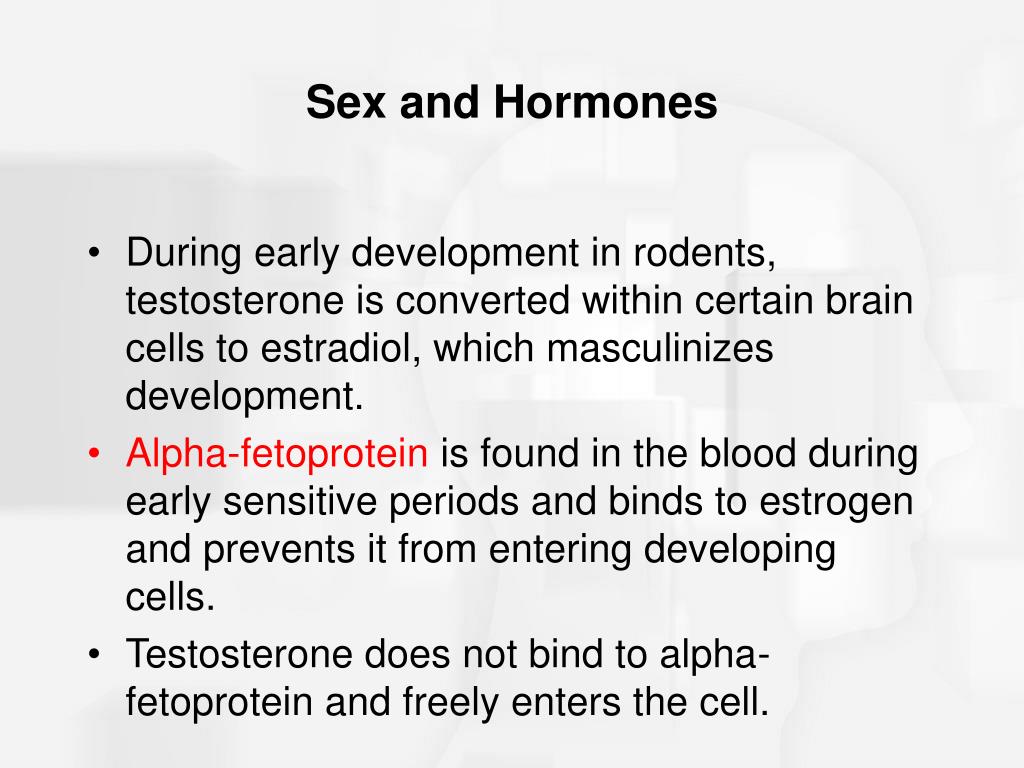 Sex and Hormones

• During early development in rodents, testosterone is converted within certain brain cells to estradiol, which masculinizes development.
• Alpha-fetoprotein is found in the blood during early sensitive periods and binds to estrogen and prevents it from entering developing cells.
• Testosterone does not bind to alpha-fetoprotein and freely enters the cell.